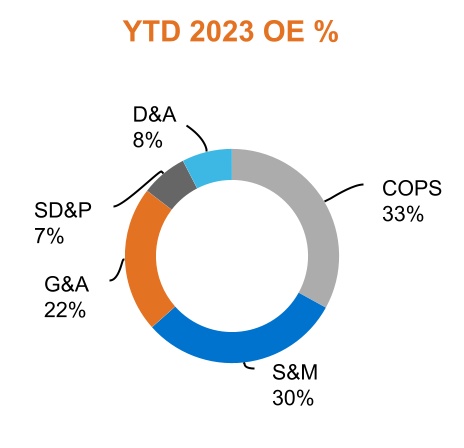 YTD 2023 OE %

D&A
8%

COPS
33%

SD&P
7%

G&A
22%

S&M
30%